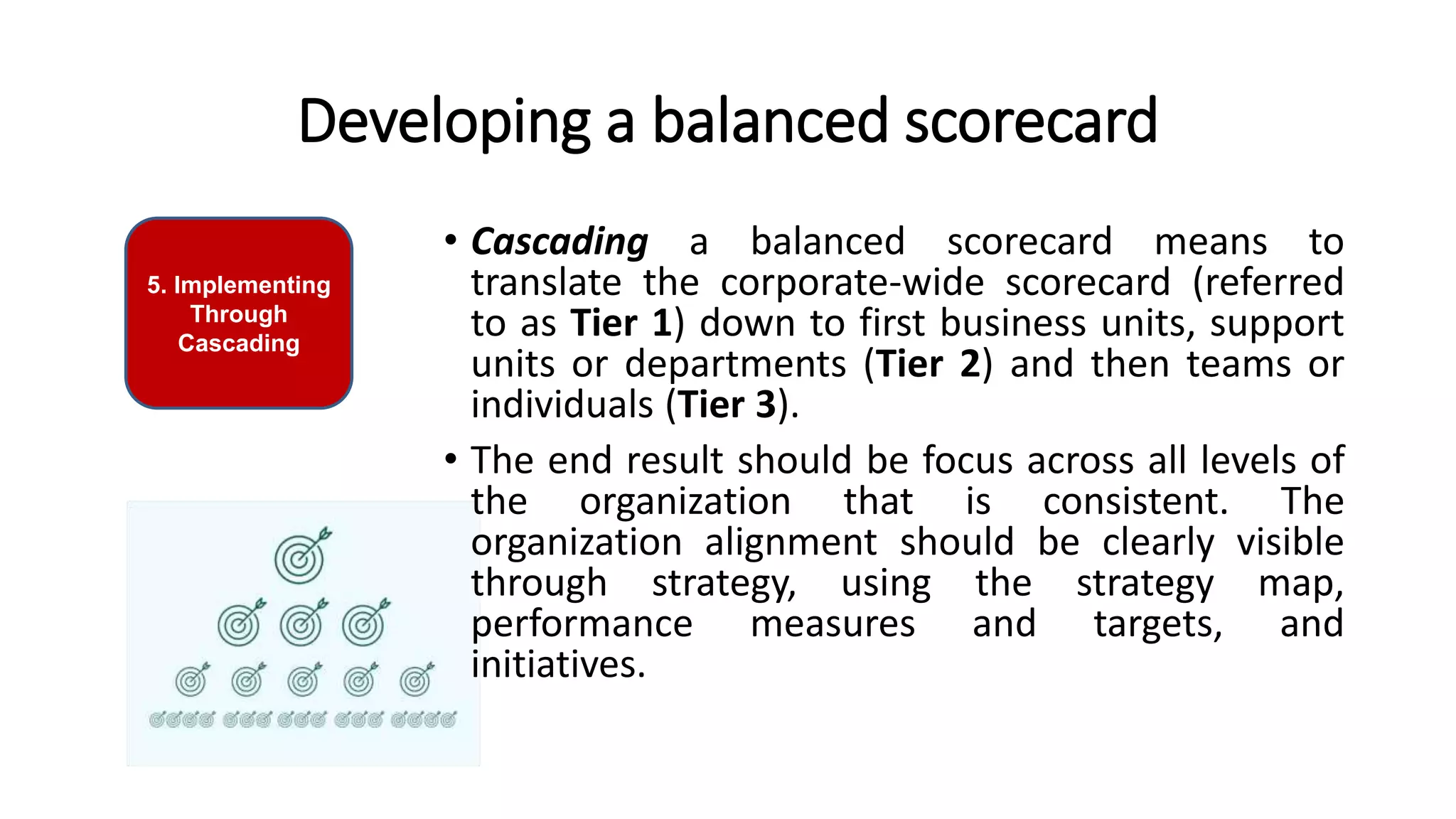 Developing a balanced scorecard

5. Implementing Through Cascading

• Cascading a balanced scorecard means to translate the corporate-wide scorecard (referred to as Tier 1) down to first business units, support units or departments (Tier 2) and then teams or individuals (Tier 3).

• The end result should be focus across all levels of the organization that is consistent. The organization alignment should be clearly visible through strategy, using the strategy map, performance measures and targets, and initiatives.